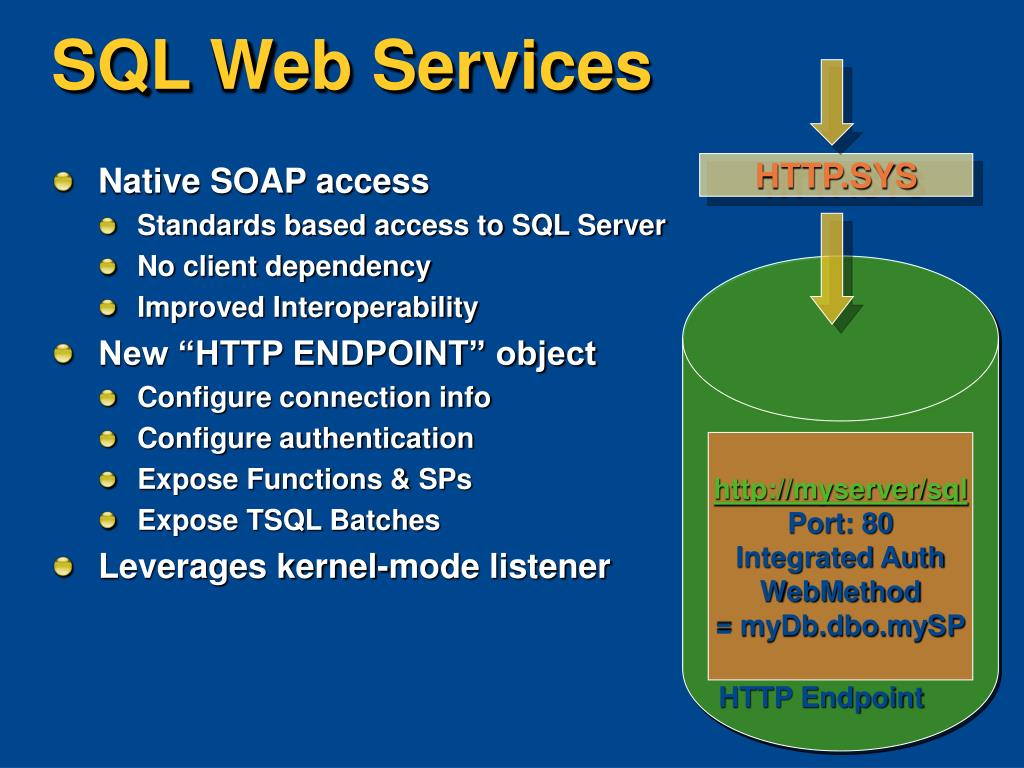 SQL Web Services

Native SOAP access

Standards based access to SQL Server

No client dependency

Improved Interoperability

New “HTTP ENDPOINT” object

Configure connection info

Configure authentication

Expose Functions & SPs

Expose TSQL Batches

Leverages kernel-mode listener

HTTP.SYS

http://myserver/sql
Port: 80
Integrated Auth
WebMethod
= myDb.dbo.mySP

HTTP Endpoint